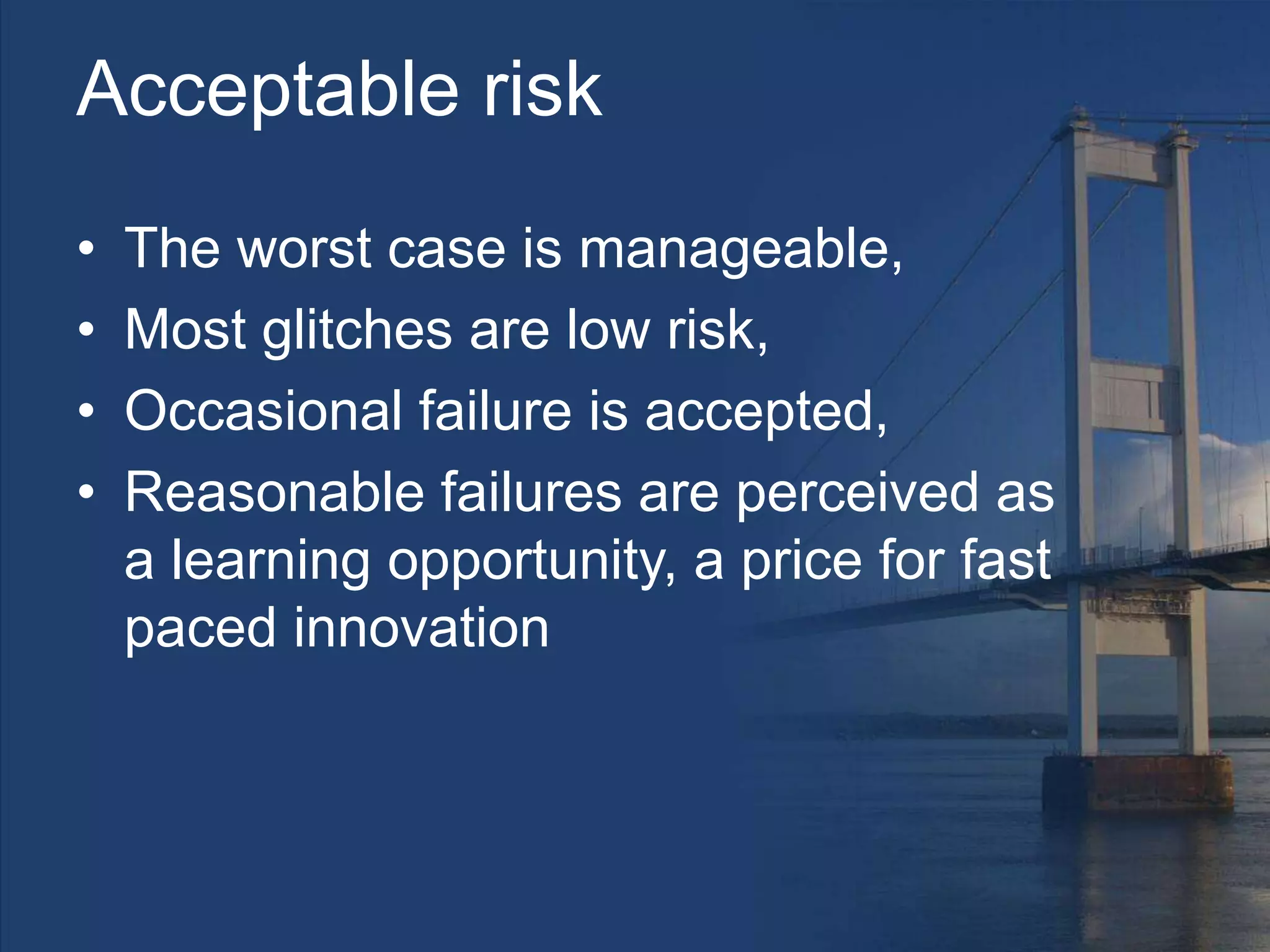 Acceptable risk

• The worst case is manageable,
• Most glitches are low risk,
• Occasional failure is accepted,
• Reasonable failures are perceived as a learning opportunity, a price for fast paced innovation